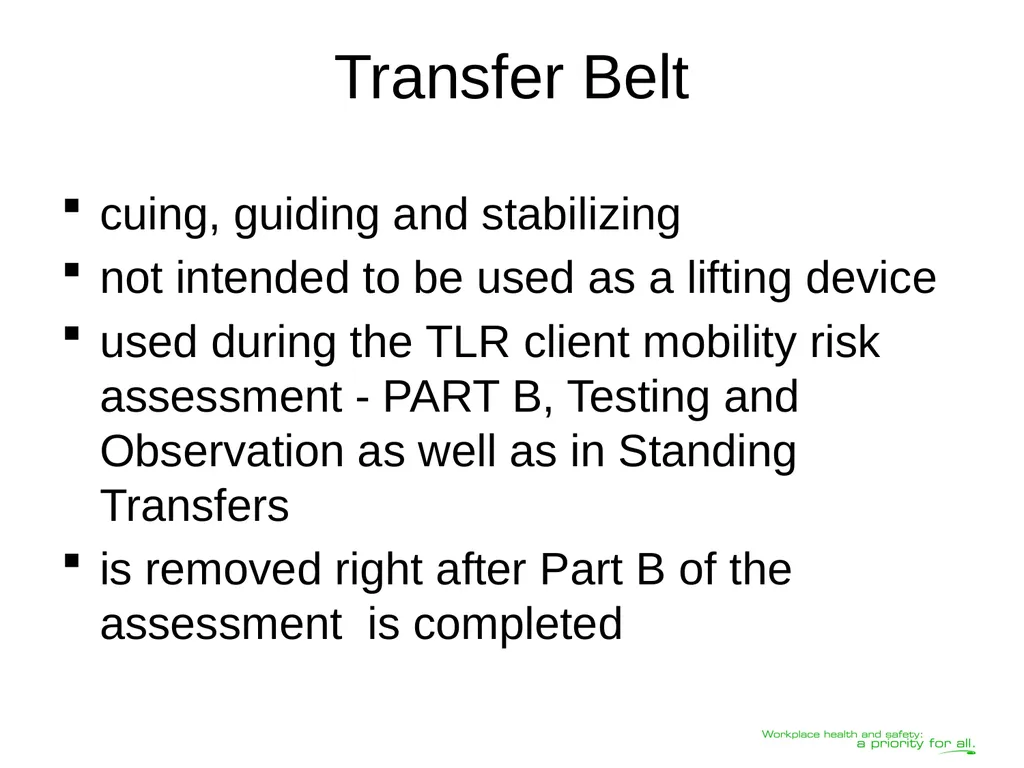 Transfer Belt

- cuing, guiding and stabilizing
- not intended to be used as a lifting device
- used during the TLR client mobility risk assessment - PART B, Testing and Observation as well as in Standing Transfers
- is removed right after Part B of the assessment is completed

Workplace health and safety:
a priority for all.